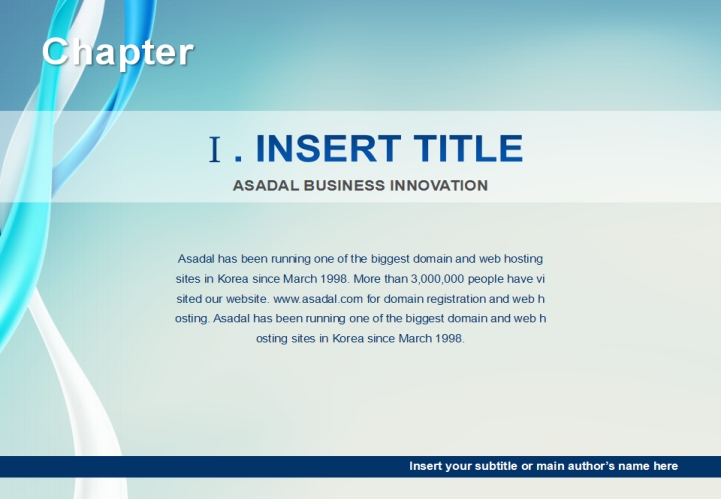 Chapter

Ⅰ. INSERT TITLE

ASADAL BUSINESS INNOVATION

Asadal has been running one of the biggest domain and web hosting sites in Korea since March 1998. More than 3,000,000 people have vi sited our website. www.asadal.com for domain registration and web h osting. Asadal has been running one of the biggest domain and web h osting sites in Korea since March 1998.

Insert your subtitle or main author's name here